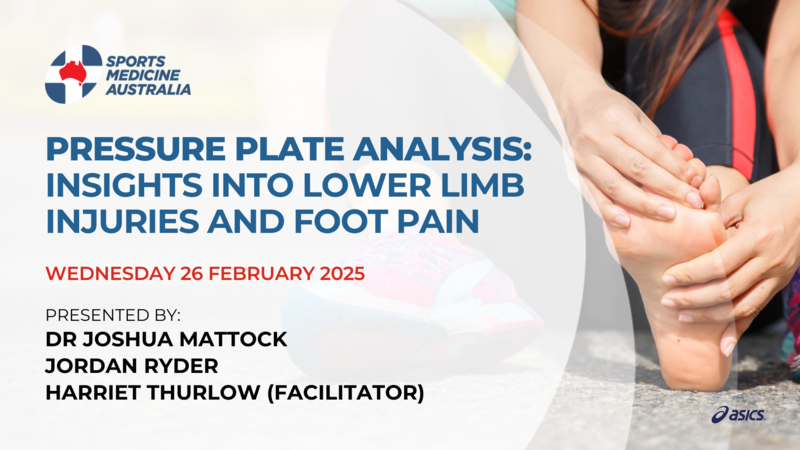 SPORTS MEDICINE AUSTRALIA

PRESSURE PLATE ANALYSIS: INSIGHTS INTO LOWER LIMB INJURIES AND FOOT PAIN

WEDNESDAY 26 FEBRUARY 2025

PRESENTED BY:
DR JOSHUA MATTOCK
JORDAN RYDER
HARRIET THURLOW (FACILITATOR)

asics